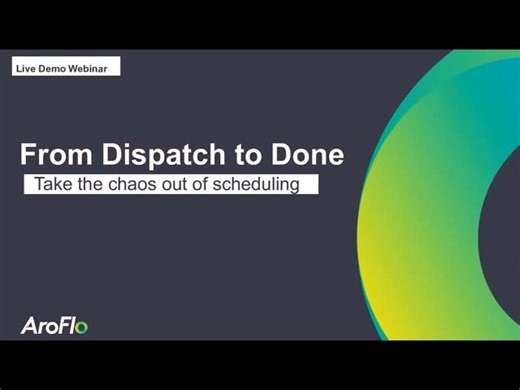 Live Demo Webinar

From Dispatch to Done

Take the chaos out of scheduling

AroFlo